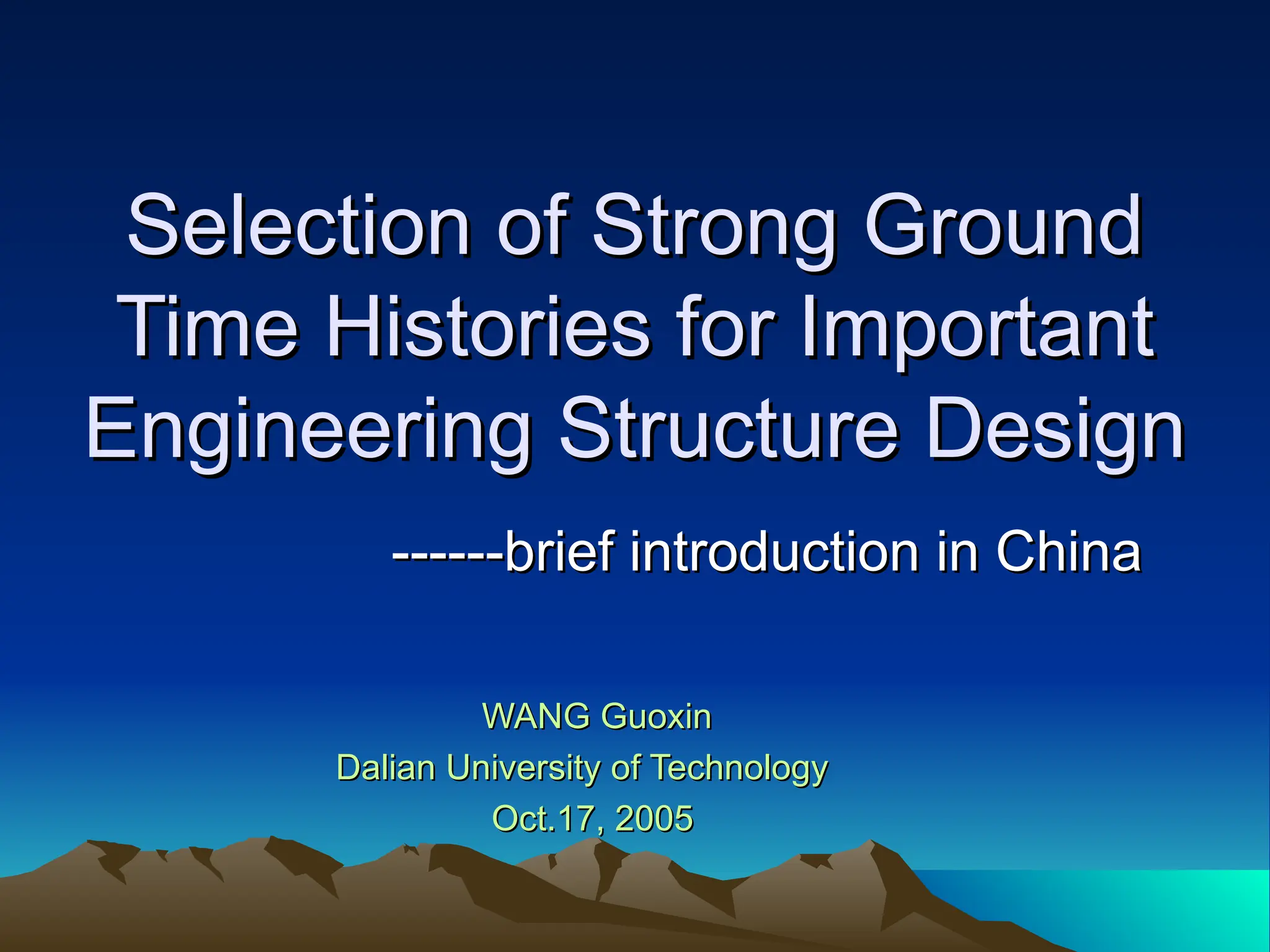 Selection of Strong Ground Time Histories for Important Engineering Structure Design

------brief introduction in China

WANG Guoxin
Dalian University of Technology
Oct.17, 2005